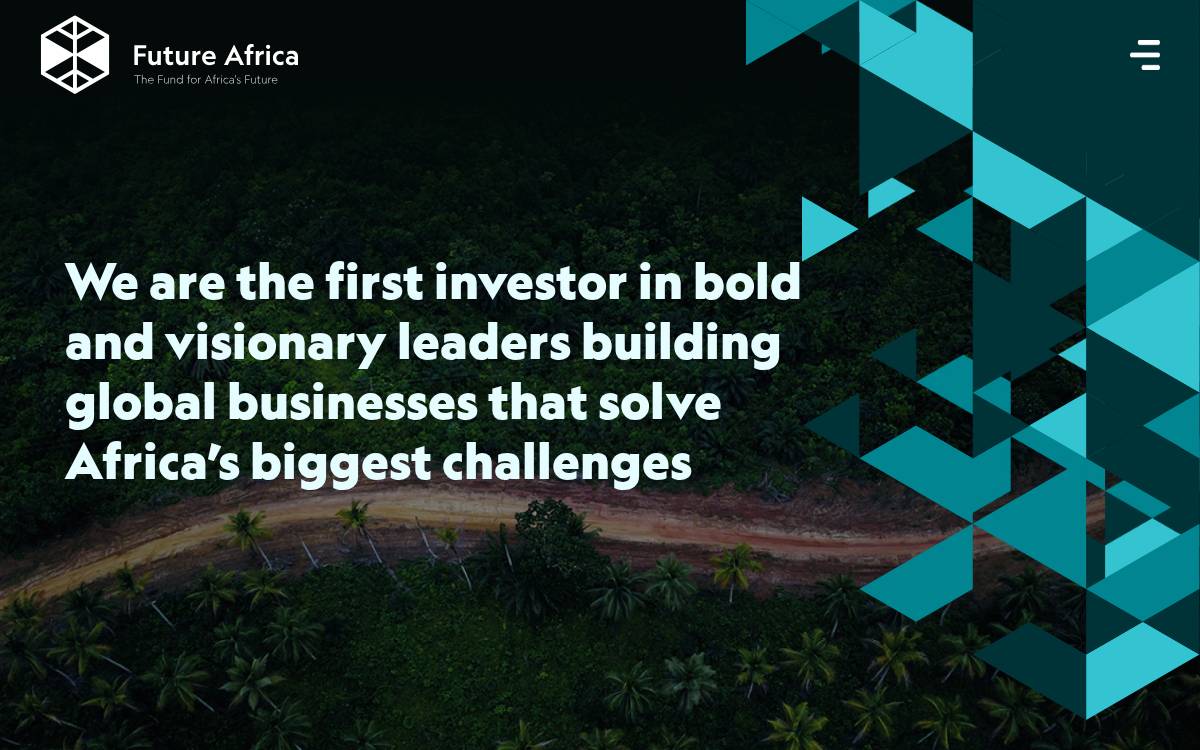 Future Africa
The Fund for Africa's Future

We are the first investor in bold and visionary leaders building global businesses that solve Africa's biggest challenges